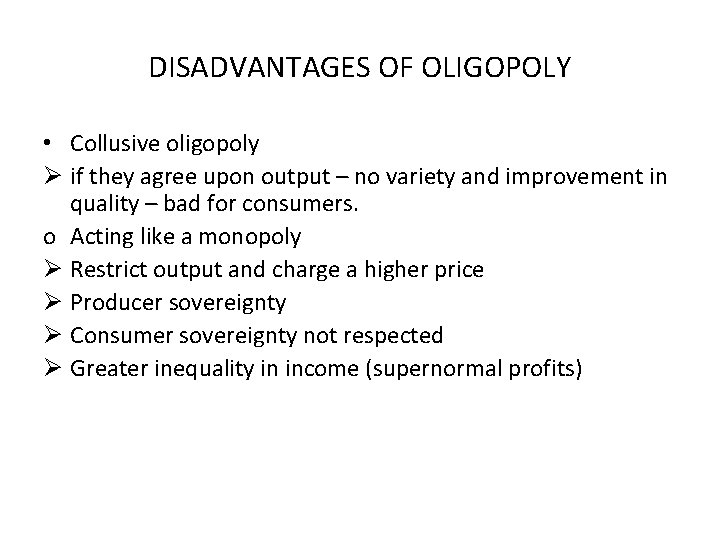 DISADVANTAGES OF OLIGOPOLY

• Collusive oligopoly
➢ if they agree upon output – no variety and improvement in quality – bad for consumers.
o Acting like a monopoly
➢ Restrict output and charge a higher price
➢ Producer sovereignty
➢ Consumer sovereignty not respected
➢ Greater inequality in income (supernormal profits)